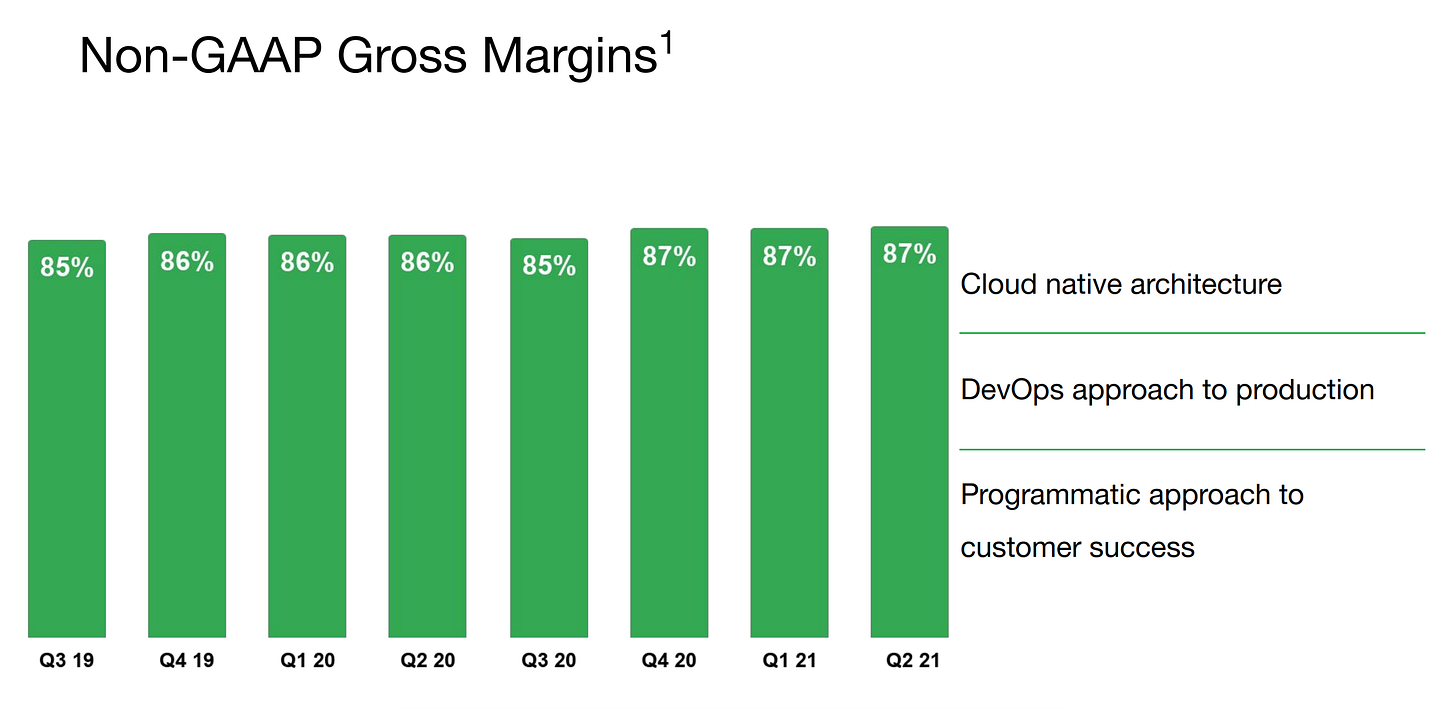 Non-GAAP Gross Margins$^1$

85% 86% 86% 86% 85% 87% 87% 87%

Q3 19 Q4 19 Q1 20 Q2 20 Q3 20 Q4 20 Q1 21 Q2 21

Cloud native architecture

DevOps approach to production

Programmatic approach to customer success